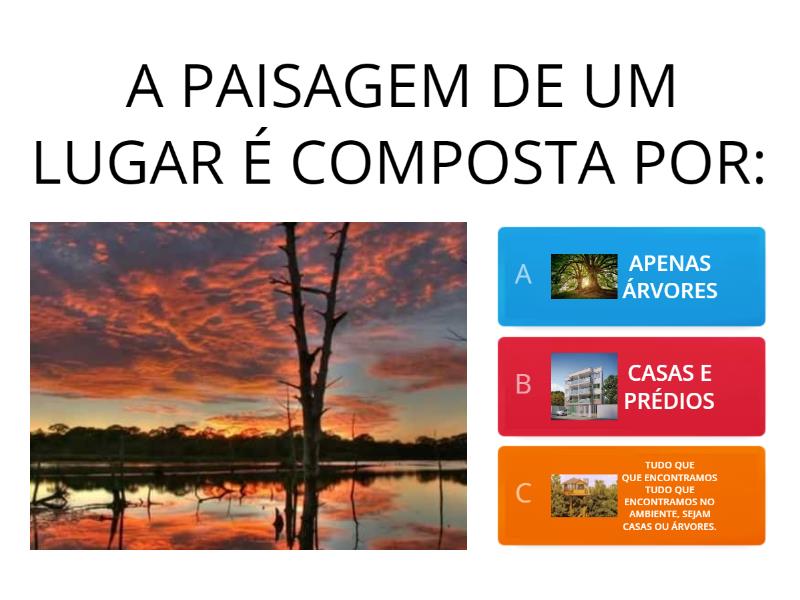 A PAISAGEM DE UM LUGAR É COMPOSTA POR:

A APENAS ÁRVORES

B CASAS E PRÉDIOS

C TUDO QUE QUE ENCONTRAMOS TUDO QUE ENCONTRAMOS NO AMBIENTE, SEJAM CASAS OU ÁRVORES.